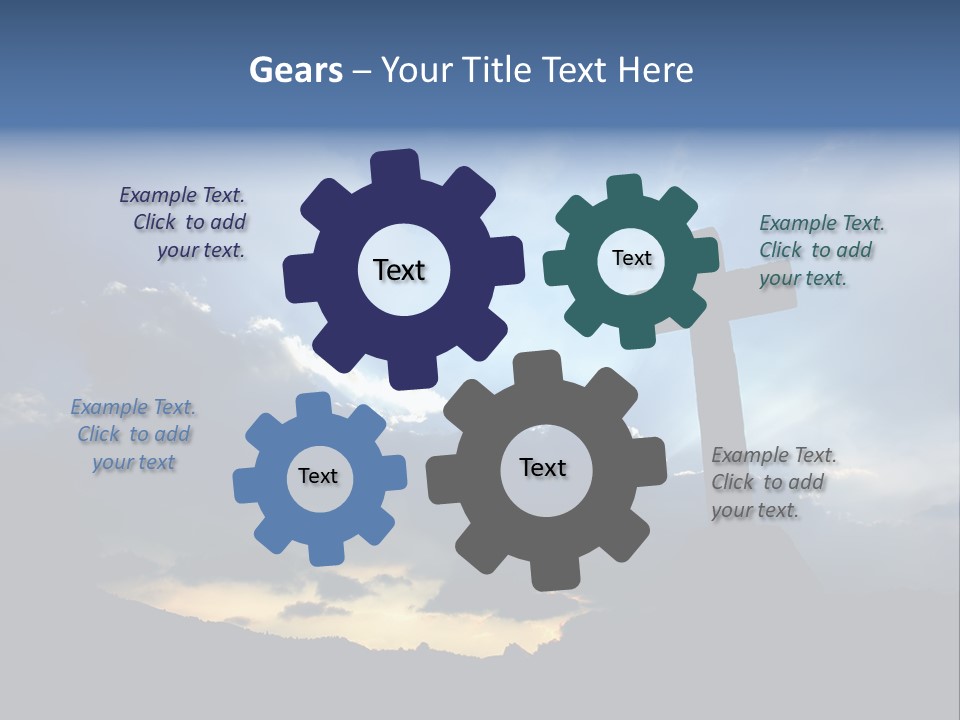 Gears – Your Title Text Here

Example Text. Click to add your text.

Text

Text

Example Text. Click to add your text.

Example Text. Click to add your text

Text

Text

Example Text. Click to add your text.